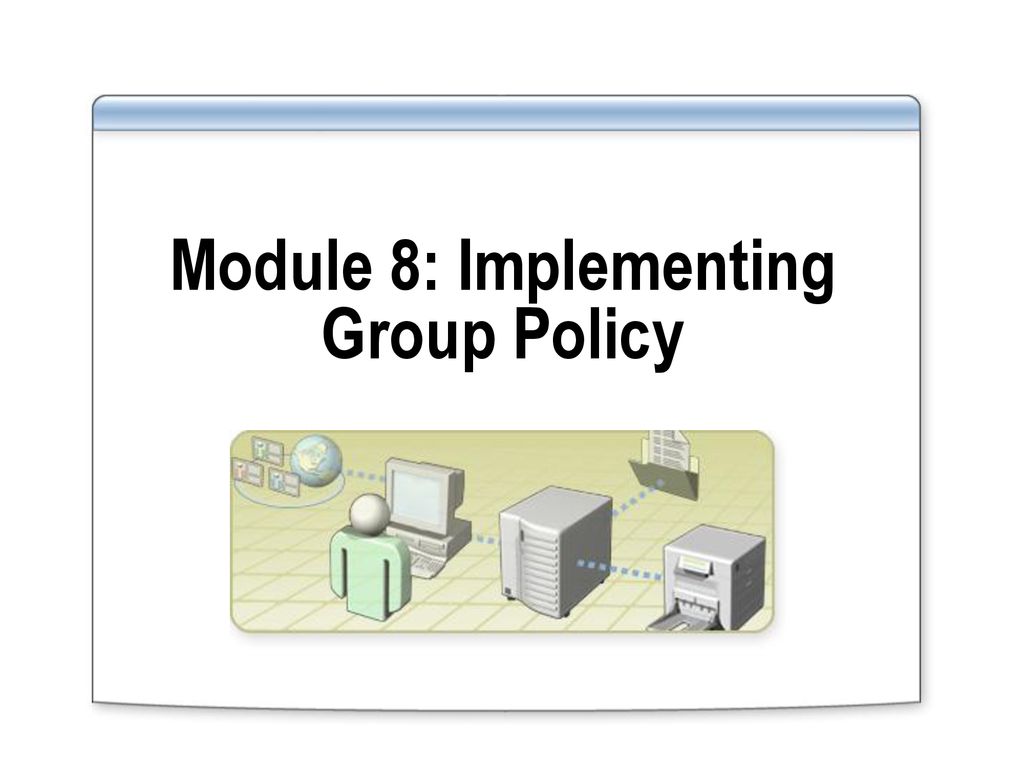 Module 8: Implementing Group Policy